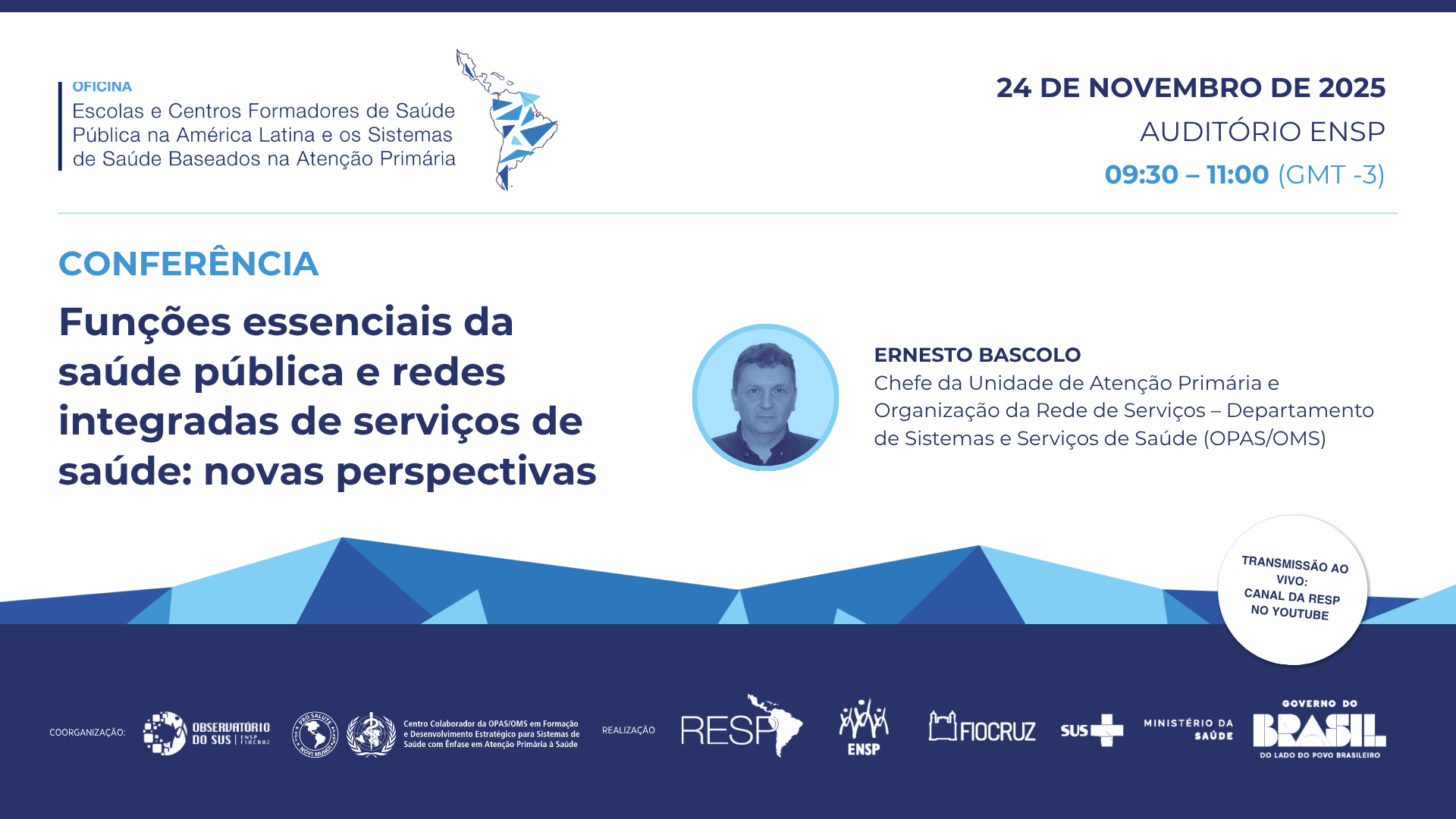 OFICINA
Escolas e Centros Formadores de Saúde Pública na América Latina e os Sistemas de Saúde Baseados na Atenção Primária

24 DE NOVEMBRO DE 2025
AUDITÓRIO ENSP
09:30 – 11:00 (GMT -3)

CONFERÊNCIA

Funções essenciais da saúde pública e redes integradas de serviços de saúde: novas perspectivas

ERNESTO BASCOLO
Chefe da Unidade de Atenção Primária e Organização da Rede de Serviços – Departamento de Sistemas e Serviços de Saúde (OPAS/OMS)

TRANSMISSÃO AO VIVO:
CANAL DA RESP NO YOUTUBE

COORGANIZAÇÃO:
OBSERVATÓRIO DO SUS | ENSP FIOCRUZ
PRO SALUTE NOVI MUNDI
Centro Colaborador da OPAS/OMS em Formação e Desenvolvimento Estratégico para Sistemas de Saúde com Ênfase em Atenção Primária à Saúde

REALIZAÇÃO
RESP
ENSP
FIOCRUZ
SUS
MINISTÉRIO DA SAÚDE
GOVERNO DO BRASIL
DO LADO DO POVO BRASILEIRO